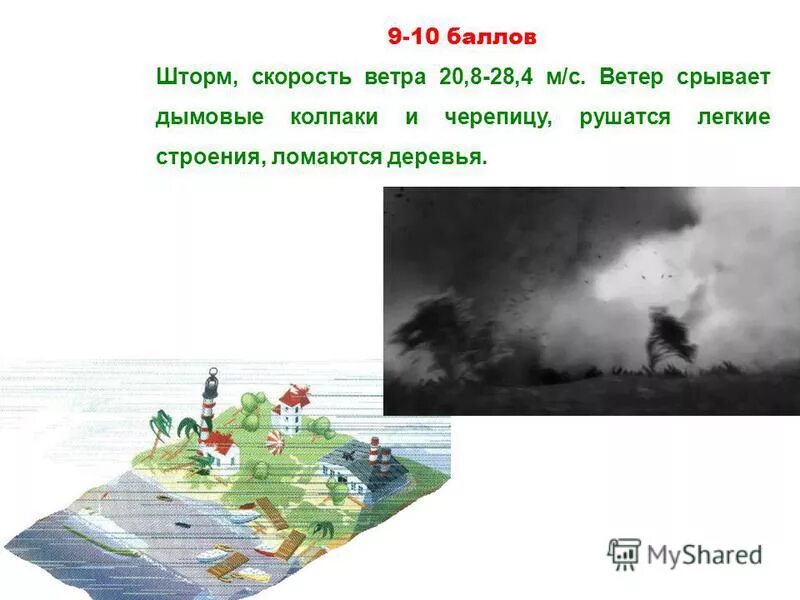 9-10 баллов

Шторм, скорость ветра 20,8-28,4 м/с. Ветер срывает дымовые колпаки и черепицу, рушатся легкие строения, ломаются деревья.

MyShared